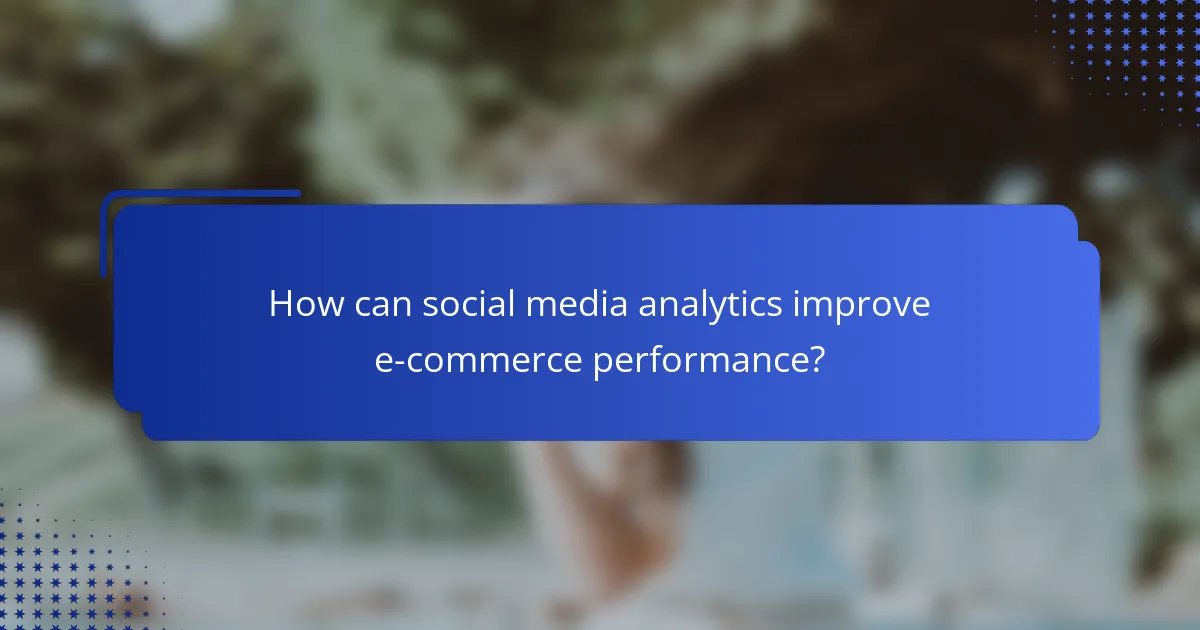 How can social media analytics improve e-commerce performance?